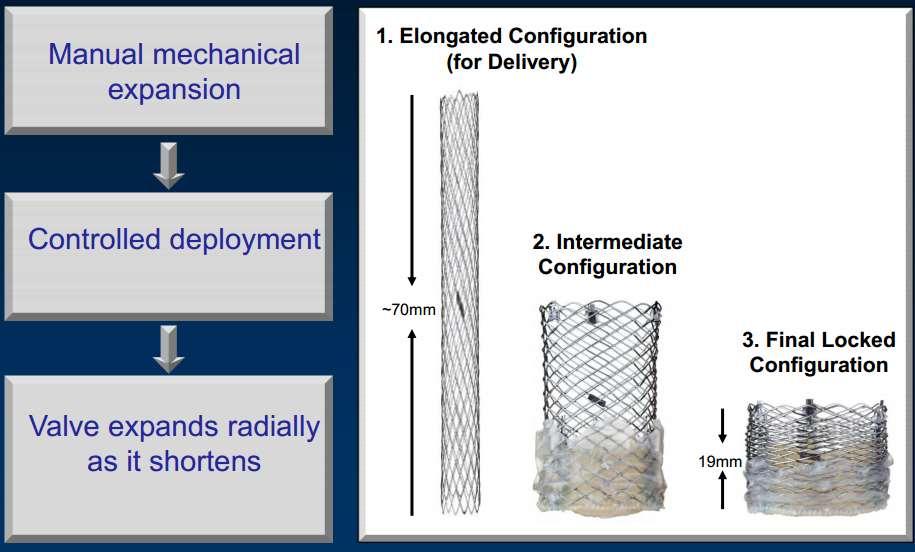 Manual mechanical expansion

Controlled deployment

Valve expands radially as it shortens

1. Elongated Configuration (for Delivery)

~70mm

2. Intermediate Configuration

3. Final Locked Configuration

19mm